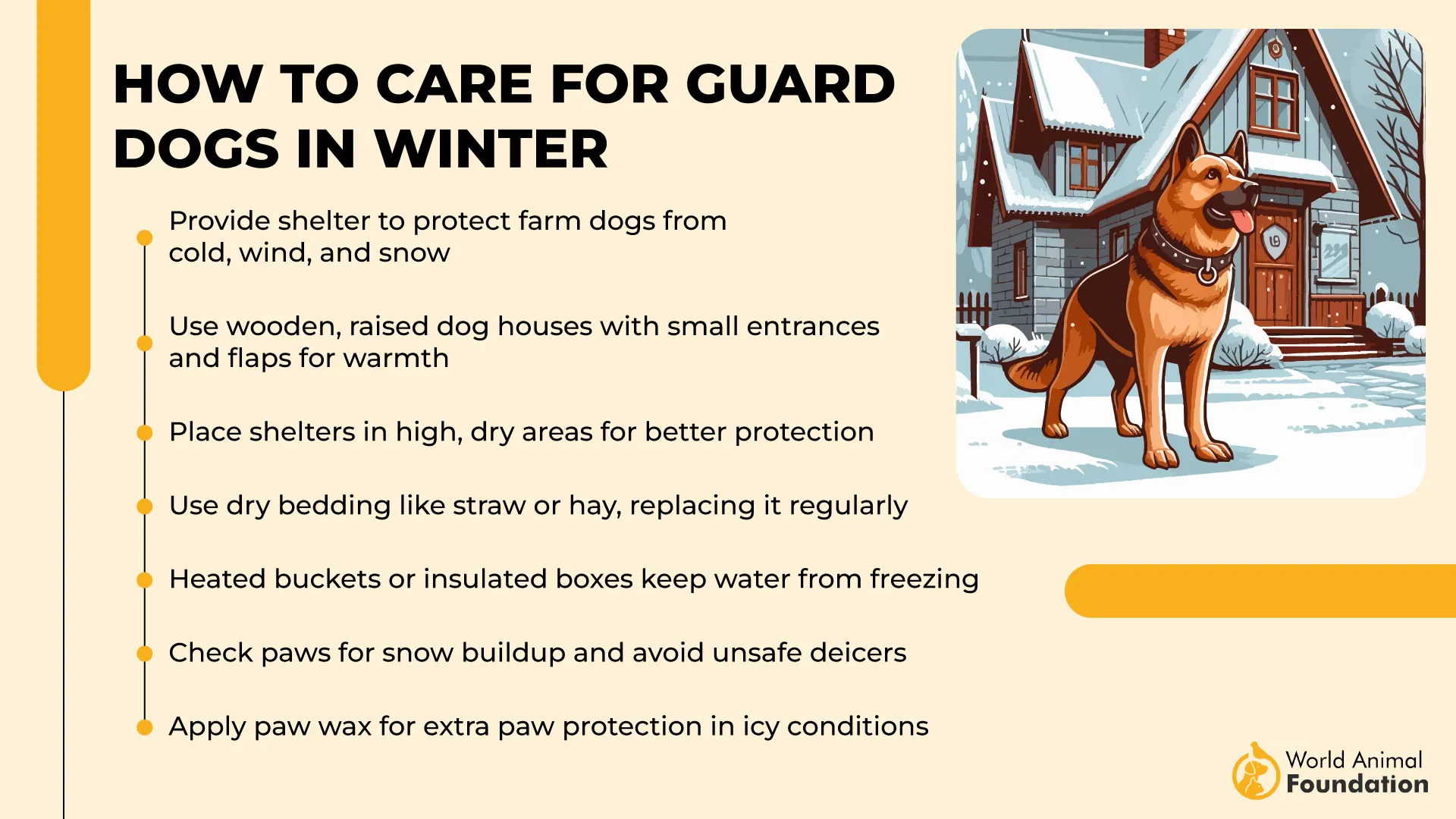 HOW TO CARE FOR GUARD DOGS IN WINTER

Provide shelter to protect farm dogs from cold, wind, and snow

Use wooden, raised dog houses with small entrances and flaps for warmth

Place shelters in high, dry areas for better protection

Use dry bedding like straw or hay, replacing it regularly

Heated buckets or insulated boxes keep water from freezing

Check paws for snow buildup and avoid unsafe deicers

Apply paw wax for extra paw protection in icy conditions

World Animal Foundation